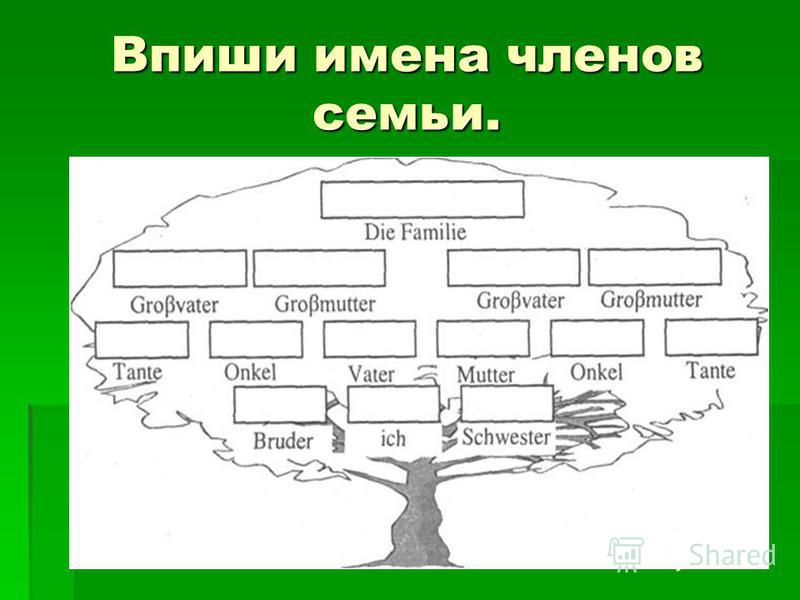 Впиши имена членов семьи.

Die Familie

Groβvater Groβmutter Groβvater Groβmutter

Tante Onkel Vater Mutter Onkel Tante

Bruder ich Schwester

Shared